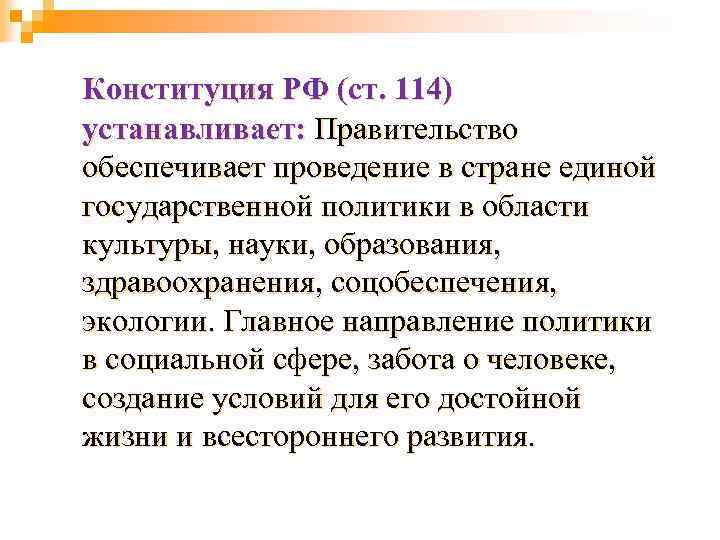 Конституция РФ (ст. 114) устанавливает: Правительство обеспечивает проведение в стране единой государственной политики в области культуры, науки, образования, здравоохранения, соцобеспечения, экологии. Главное направление политики в социальной сфере, забота о человеке, создание условий для его достойной жизни и всестороннего развития.